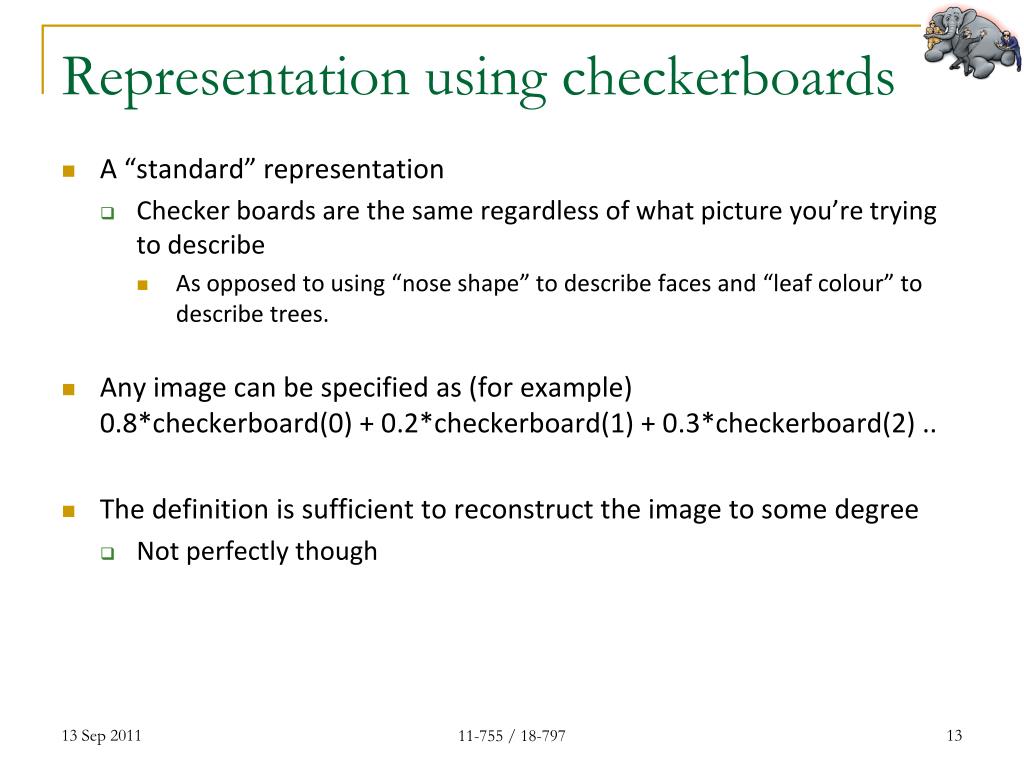 Representation using checkerboards

A “standard” representation

Checker boards are the same regardless of what picture you’re trying to describe

As opposed to using “nose shape” to describe faces and “leaf colour” to describe trees.

Any image can be specified as (for example) 0.8*checkerboard(0) + 0.2*checkerboard(1) + 0.3*checkerboard(2) ..

The definition is sufficient to reconstruct the image to some degree

Not perfectly though

13 Sep 2011

11-755 / 18-797

13